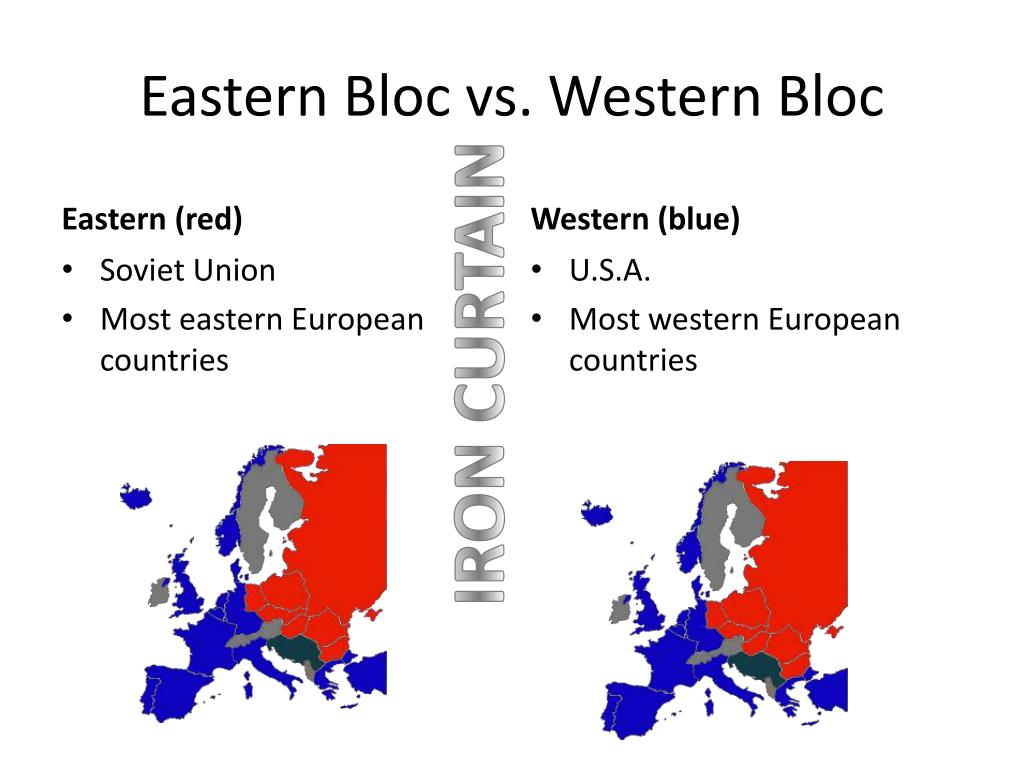 Eastern Bloc vs. Western Bloc

Eastern (red)
• Soviet Union
• Most eastern European countries

IRON CURTAIN

Western (blue)
• U.S.A.
• Most western European countries